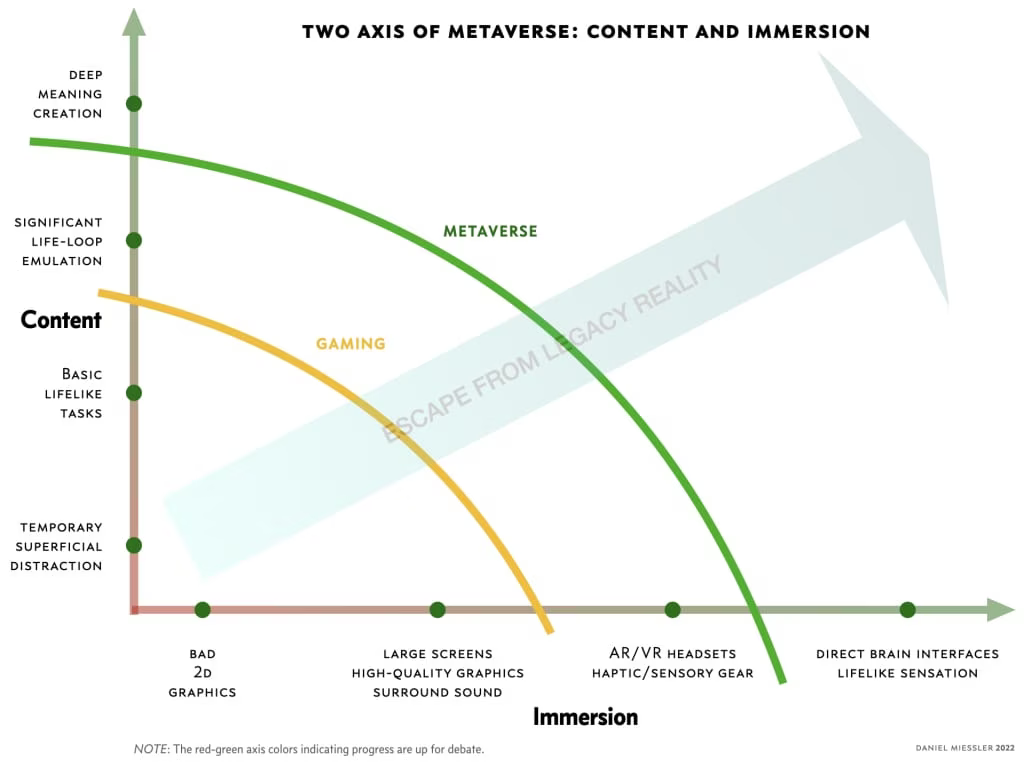 TWO AXIS OF METAVERSE: CONTENT AND IMMERSION

DEEP MEANING CREATION

SIGNIFICANT LIFE-LOOP EMULATION

Content

BASIC LIFELIKE TASKS

TEMPORARY SUPERFICIAL DISTRACTION

METAVERSE

GAMING

ESCAPE FROM LEGACY REALITY

BAD 2D GRAPHICS

LARGE SCREENS HIGH-QUALITY GRAPHICS SURROUND SOUND

AR/VR HEADSETS HAPTIC/SENSORY GEAR

DIRECT BRAIN INTERFACES LIFELIKE SENSATION

Immersion

NOTE: The red-green axis colors indicating progress are up for debate.

DANIEL MIESSLER 2022